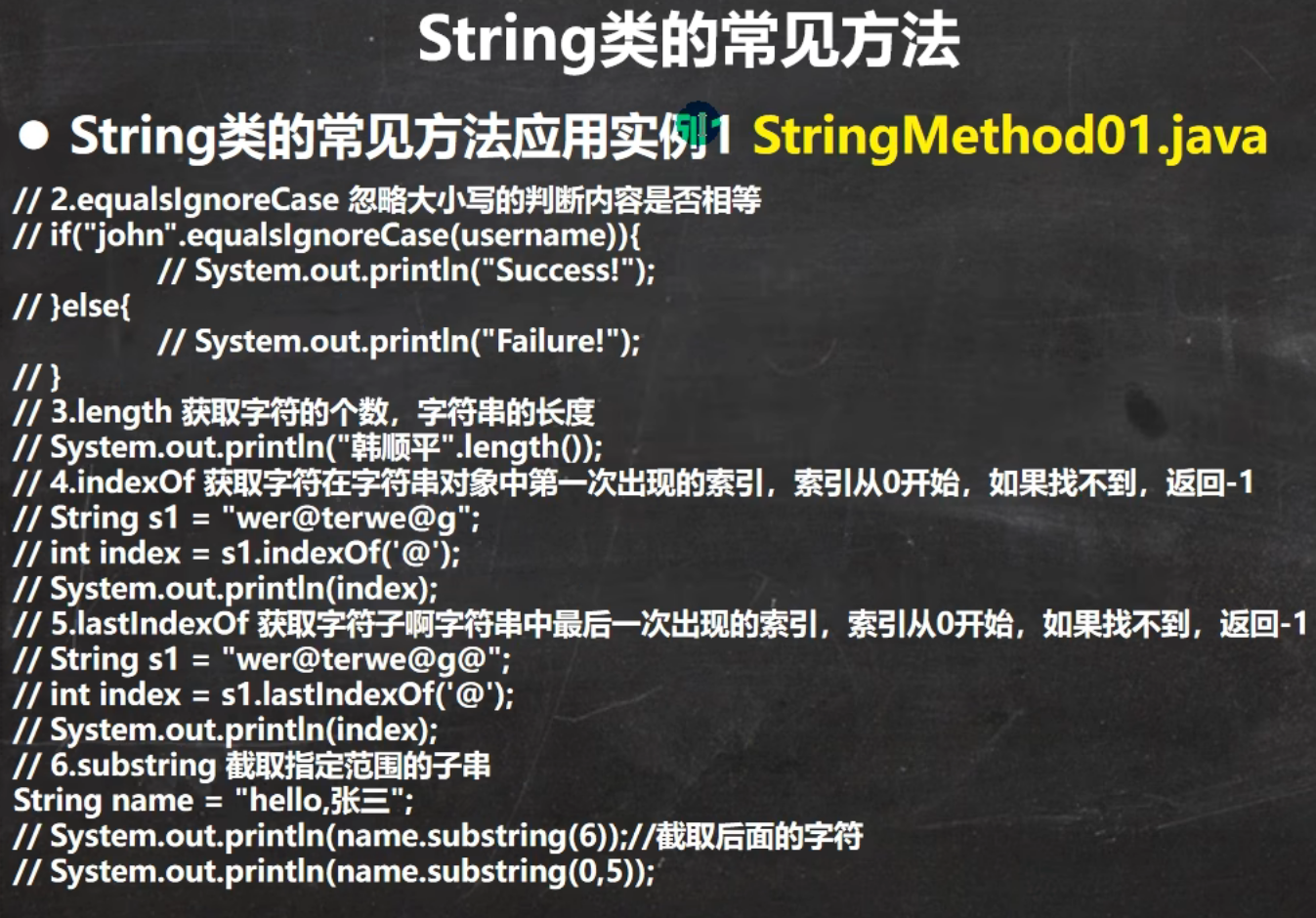 String类的常见方法

● String类的常见方法应用实例1 StringMethod01.java

// 2.equalsIgnoreCase 忽略大小写的判断内容是否相等
// if("john".equalsIgnoreCase(username)){
// System.out.println("Success!");
// }else{
// System.out.println("Failure!");
// }
// 3.length 获取字符的个数，字符串的长度
// System.out.println("韩顺平".length());
// 4.indexOf 获取字符在字符串对象中第一次出现的索引，索引从0开始，如果找不到，返回-1
// String s1 = "wer@terwe@g";
// int index = s1.indexOf('@');
// System.out.println(index);
// 5.lastIndexOf 获取字符子啊字符串中最后一次出现的索引，索引从0开始，如果找不到，返回-1
// String s1 = "wer@terwe@g@";
// int index = s1.lastIndexOf('@');
// System.out.println(index);
// 6.substring 截取指定范围的子串
String name = "hello,张三";
// System.out.println(name.substring(6));//截取后面的字符
// System.out.println(name.substring(0,5));